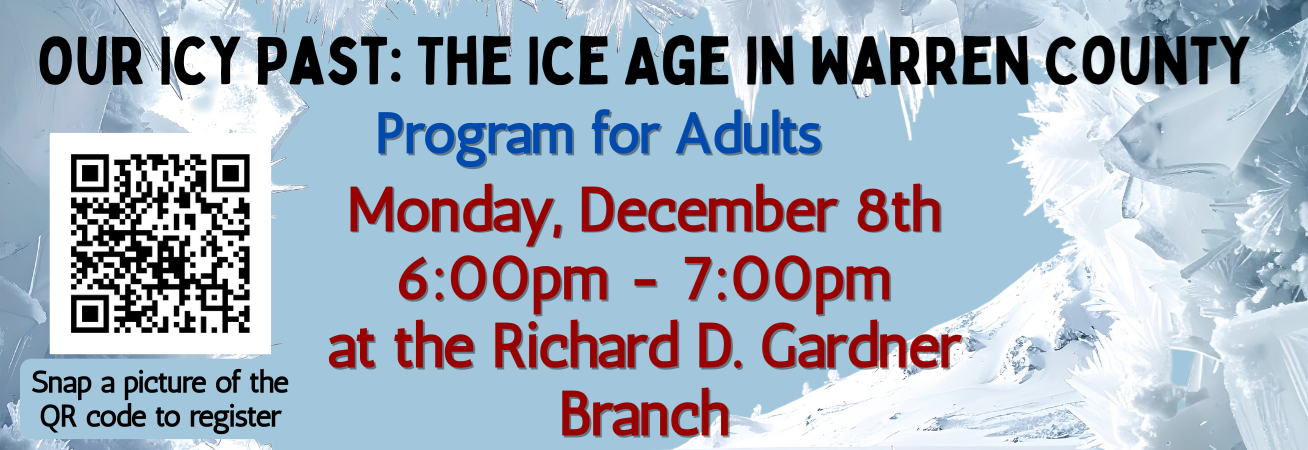 OUR ICY PAST: THE ICE AGE IN WARREN COUNTY

Program for Adults

Monday, December 8th
6:00pm - 7:00pm
at the Richard D. Gardner Branch

Snap a picture of the QR code to register